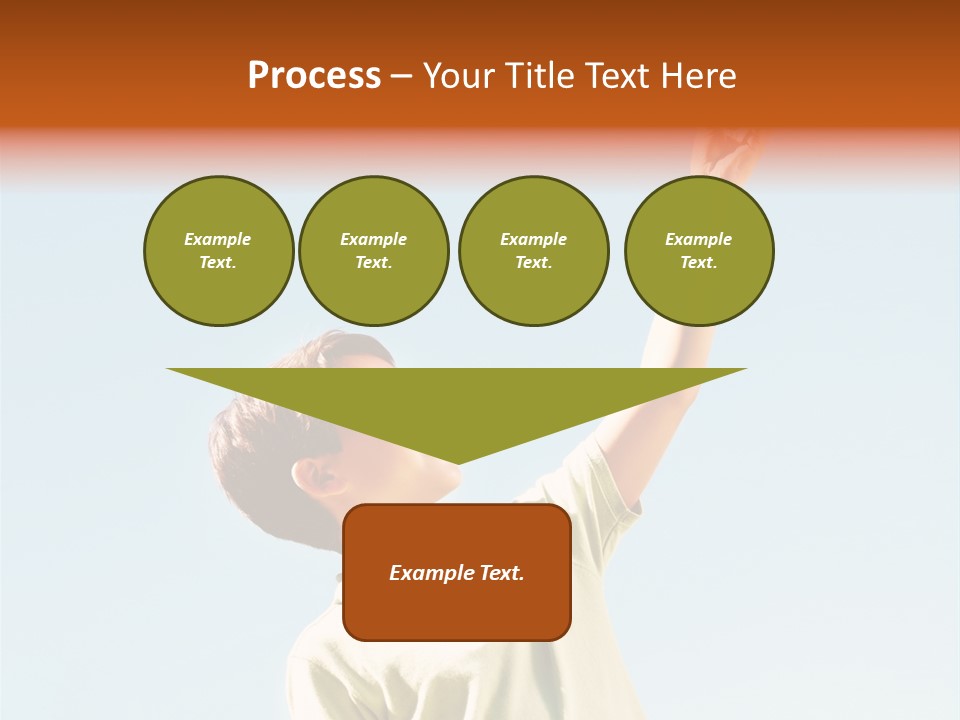 Process – Your Title Text Here

Example Text.

Example Text.

Example Text.

Example Text.

Example Text.